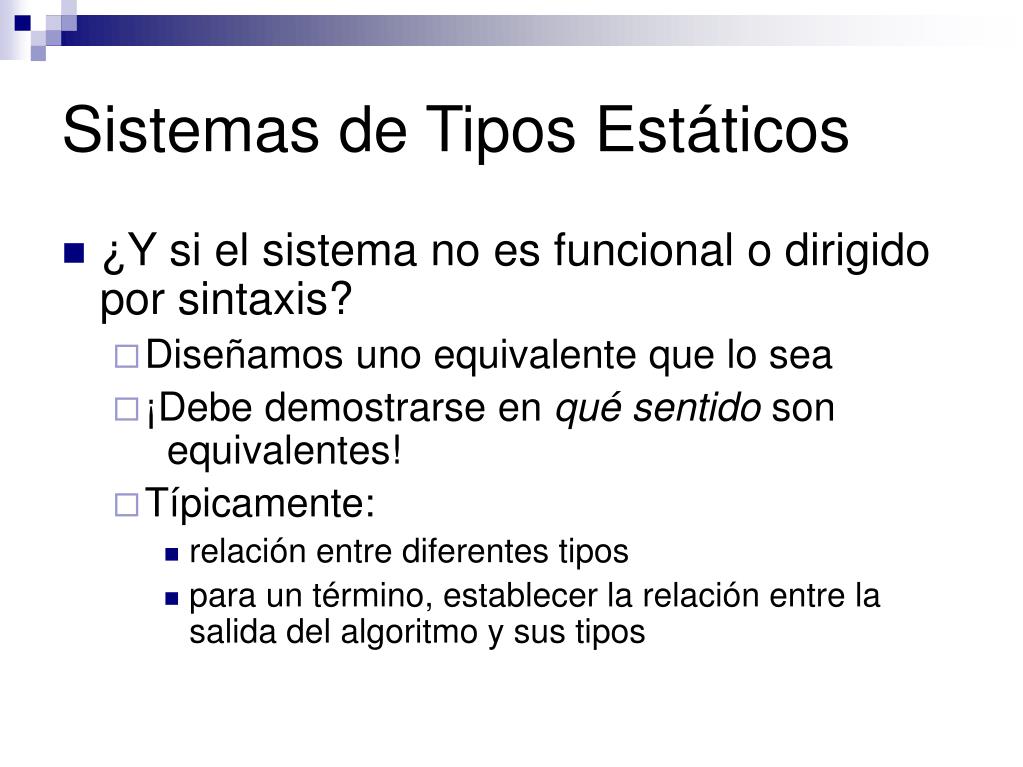 Sistemas de Tipos Estáticos

¿Y si el sistema no es funcional o dirigido por sintaxis?

Diseñamos uno equivalente que lo sea

¡Debe demostrarse en qué sentido son equivalentes!

Típicamente:

relación entre diferentes tipos

para un término, establecer la relación entre la salida del algoritmo y sus tipos